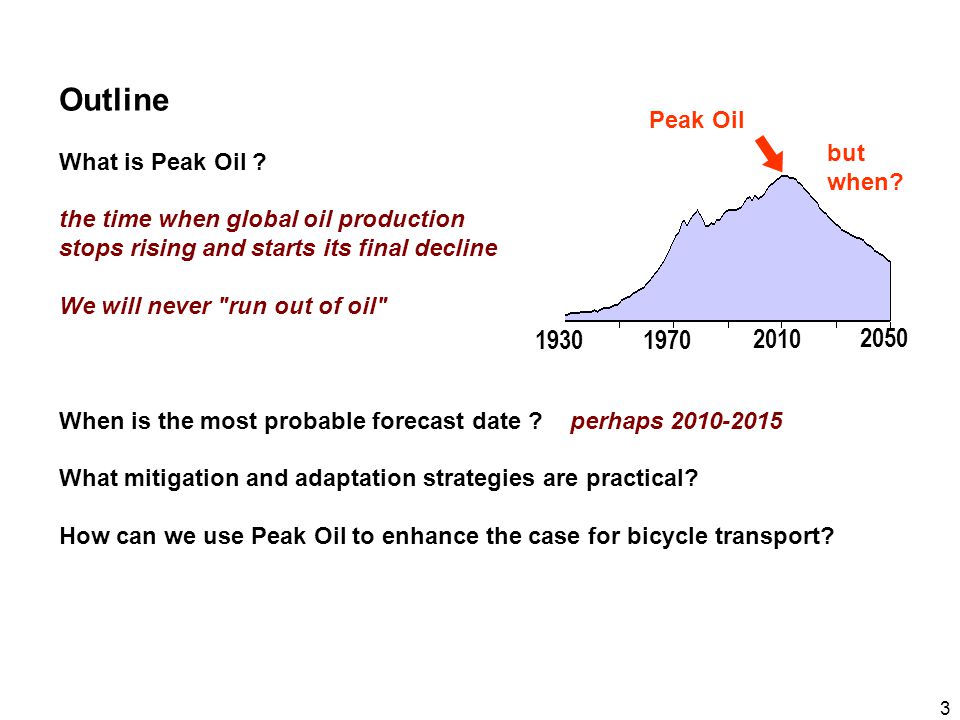 Outline

What is Peak Oil ?

the time when global oil production stops rising and starts its final decline

We will never "run out of oil"

Peak Oil

but when?

1930 1970 2010 2050

When is the most probable forecast date ? perhaps 2010-2015

What mitigation and adaptation strategies are practical?

How can we use Peak Oil to enhance the case for bicycle transport?

3